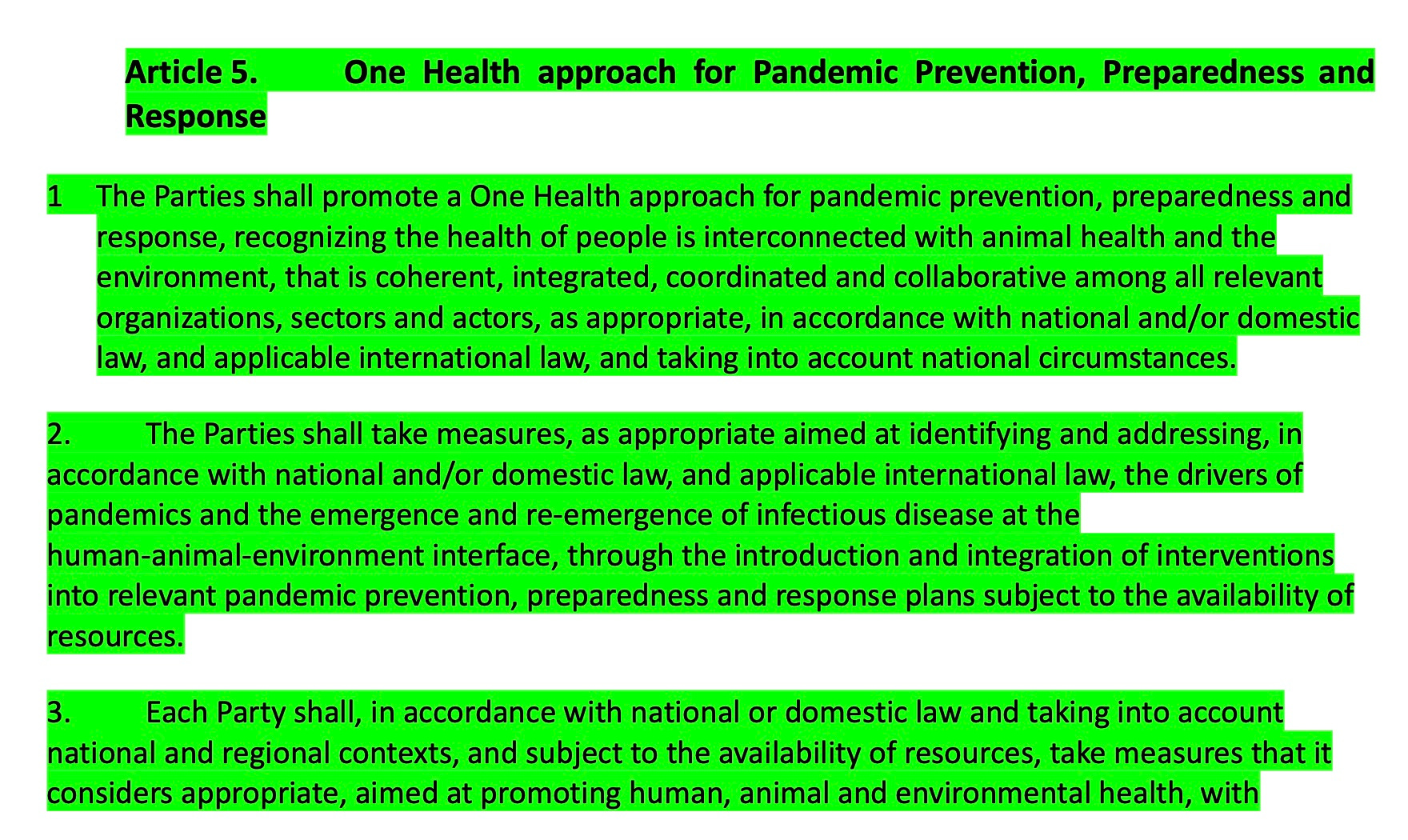 Article 5. One Health approach for Pandemic Prevention, Preparedness and Response

1 The Parties shall promote a One Health approach for pandemic prevention, preparedness and response, recognizing the health of people is interconnected with animal health and the environment, that is coherent, integrated, coordinated and collaborative among all relevant organizations, sectors and actors, as appropriate, in accordance with national and/or domestic law, and applicable international law, and taking into account national circumstances.

2. The Parties shall take measures, as appropriate aimed at identifying and addressing, in accordance with national and/or domestic law, and applicable international law, the drivers of pandemics and the emergence and re-emergence of infectious disease at the human-animal-environment interface, through the introduction and integration of interventions into relevant pandemic prevention, preparedness and response plans subject to the availability of resources.

3. Each Party shall, in accordance with national or domestic law and taking into account national and regional contexts, and subject to the availability of resources, take measures that it considers appropriate, aimed at promoting human, animal and environmental health, with